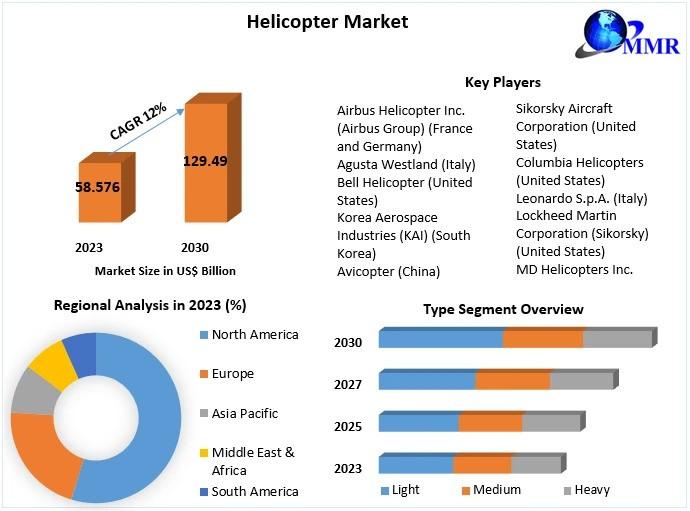 Helicopter Market

MMR

CAGR 12%

58.576

129.49

2023

2030

Market Size in US$ Billion

Key Players

Airbus Helicopter Inc. (Airbus Group) (France and Germany)
Agusta Westland (Italy)
Bell Helicopter (United States)
Korea Aerospace Industries (KAI) (South Korea)
Avicopter (China)

Sikorsky Aircraft Corporation (United States)
Columbia Helicopters (United States)
Leonardo S.p.A. (Italy)
Lockheed Martin Corporation (Sikorsky) (United States)
MD Helicopters Inc.

Regional Analysis in 2023 (%)

North America
Europe
Asia Pacific
Middle East & Africa
South America

Type Segment Overview

2030
2027
2025
2023

Light
Medium
Heavy